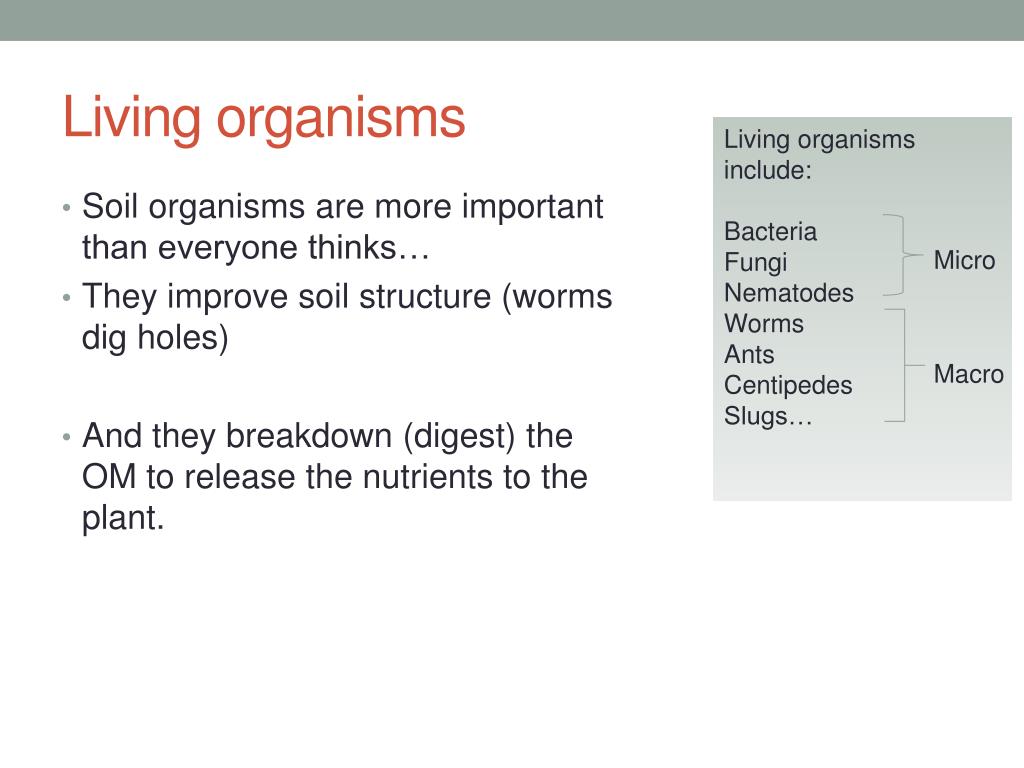 Living organisms

• Soil organisms are more important than everyone thinks…
• They improve soil structure (worms dig holes)

• And they breakdown (digest) the OM to release the nutrients to the plant.

Living organisms include:

Bacteria
Fungi
Nematodes
Worms
Ants
Centipedes
Slugs…

Micro

Macro